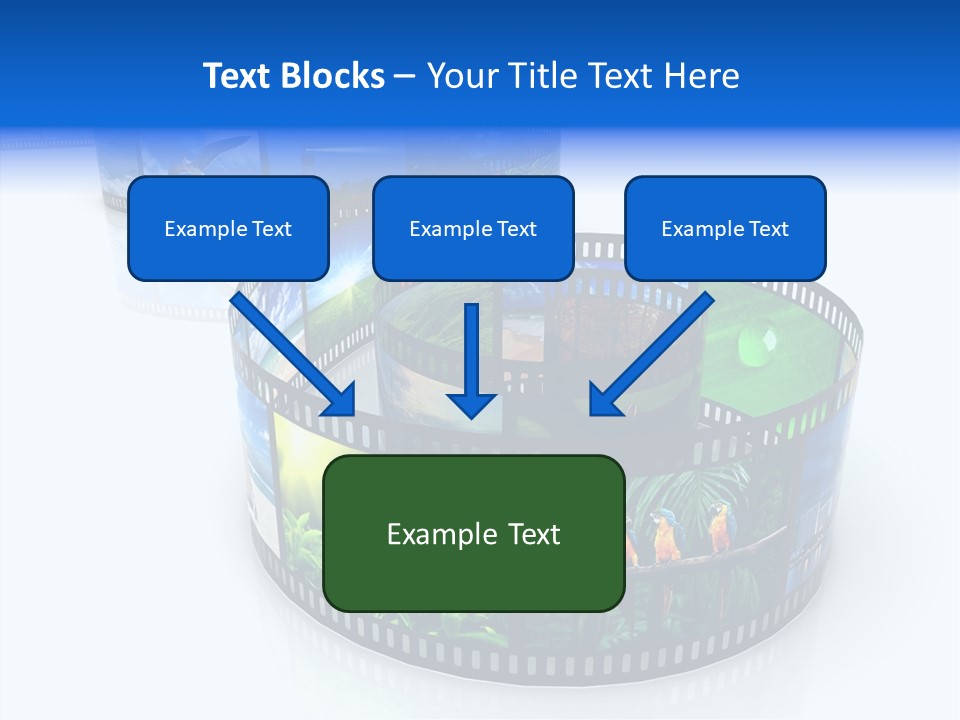 Text Blocks – Your Title Text Here

Example Text

Example Text

Example Text

Example Text